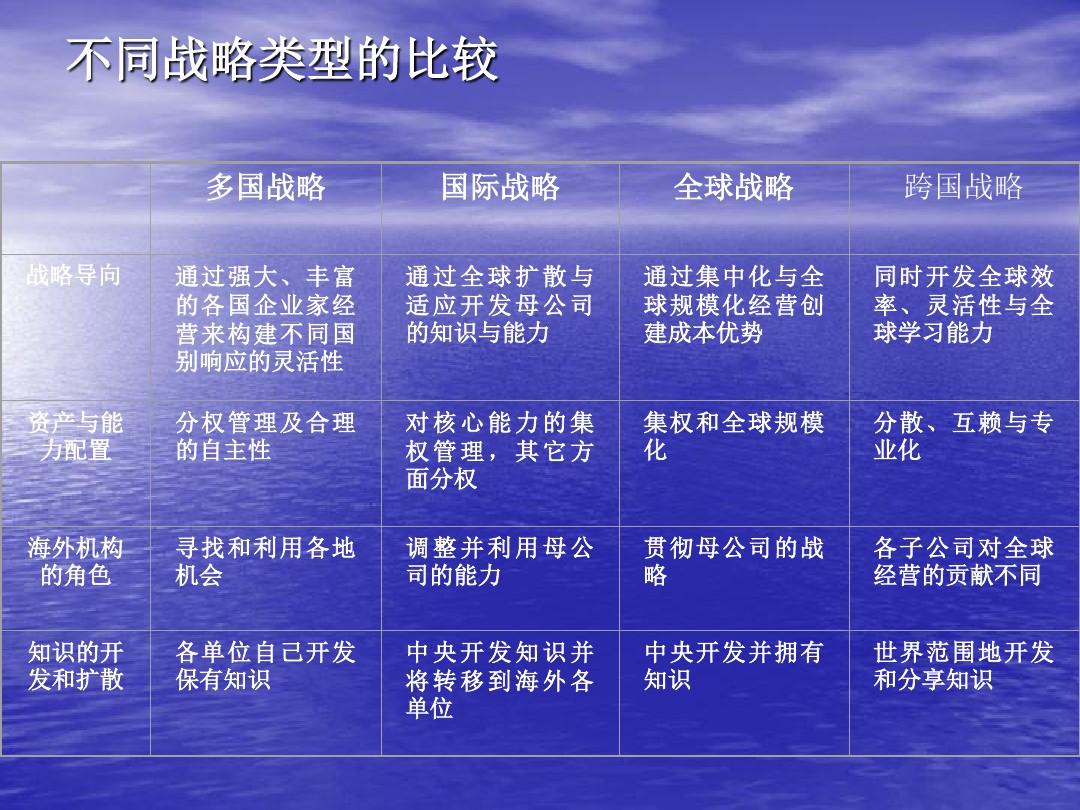 不同战略类型的比较

| | 多国战略 | 国际战略 | 全球战略 | 跨国战略 |
|---|---|---|---|---|
| 战略导向 | 通过强大、丰富的各国企业家经营来构建不同国别响应的灵活性 | 通过全球扩散与适应开发母公司的知识与能力 | 通过集中化与全球规模化经营创建成本优势 | 同时开发全球效率、灵活性与全球学习能力 |
| 资产与能力配置 | 分权管理及合理的自主性 | 对核心能力的集权管理，其它方面分权 | 集权和全球规模化 | 分散、互赖与专业化 |
| 海外机构的角色 | 寻找和利用各地机会 | 调整并利用母公司的能力 | 贯彻母公司的战略 | 各子公司对全球经营的贡献不同 |
| 知识的开发和扩散 | 各单位自己开发保有知识 | 中央开发知识并将转移到海外各单位 | 中央开发并拥有知识 | 世界范围地开发和分享知识 |